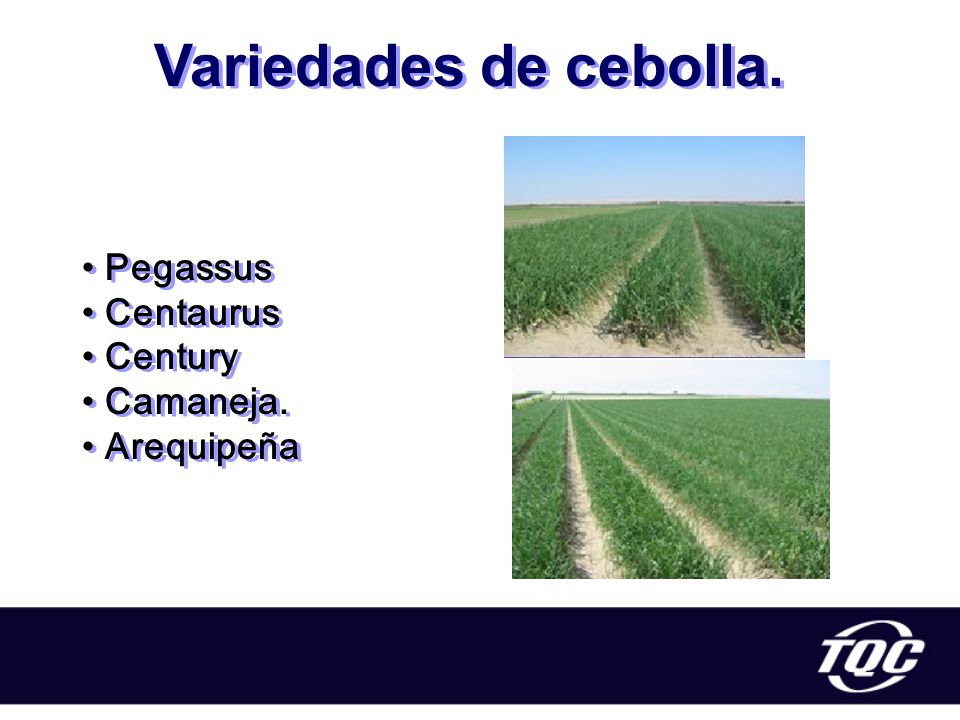 Variedades de cebolla.

• Pegassus
• Centaurus
• Century
• Camaneja.
• Arequipeña

TQC